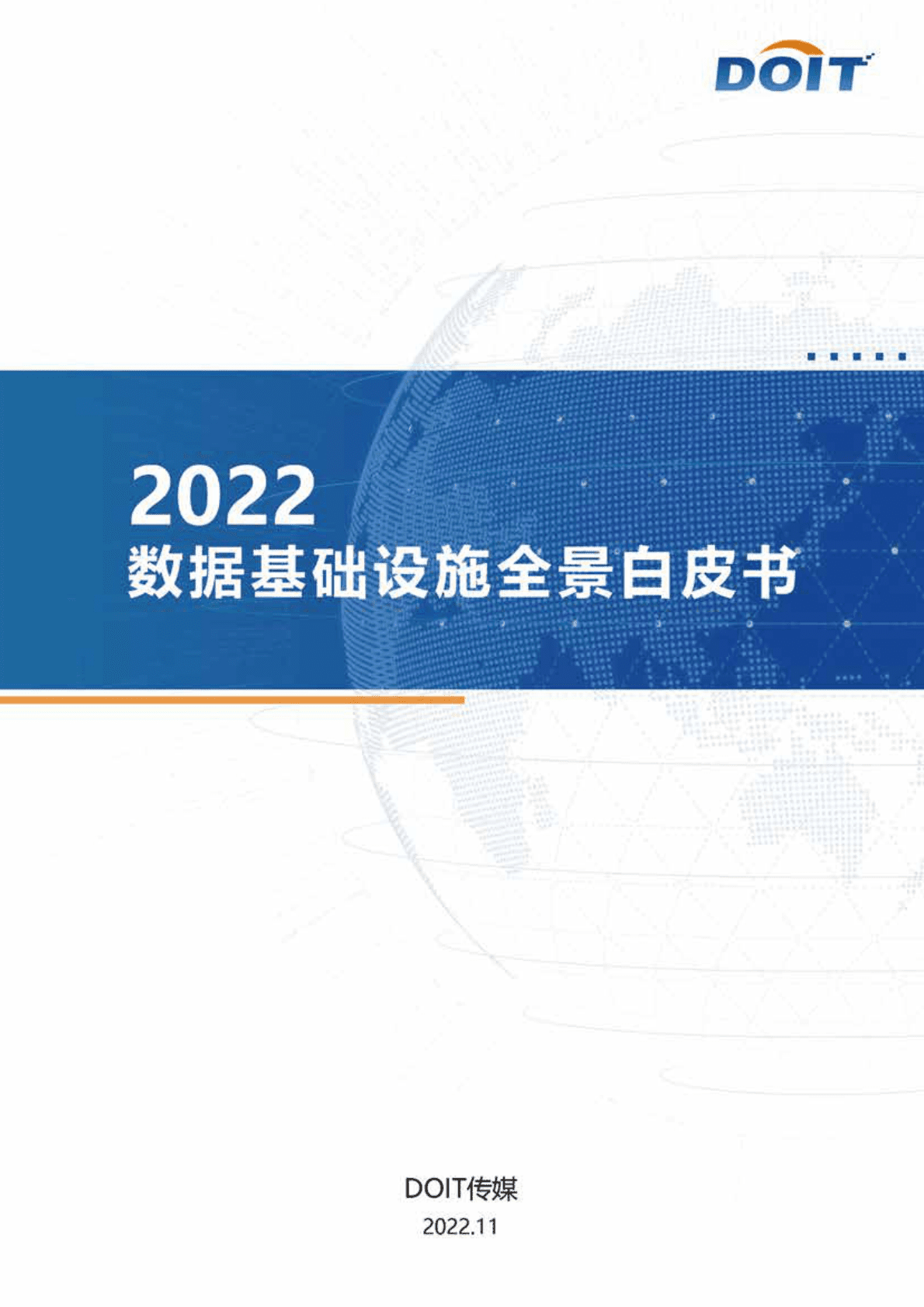 DOIT

2022
数据基础设施全景白皮书

DOIT传媒
2022.11